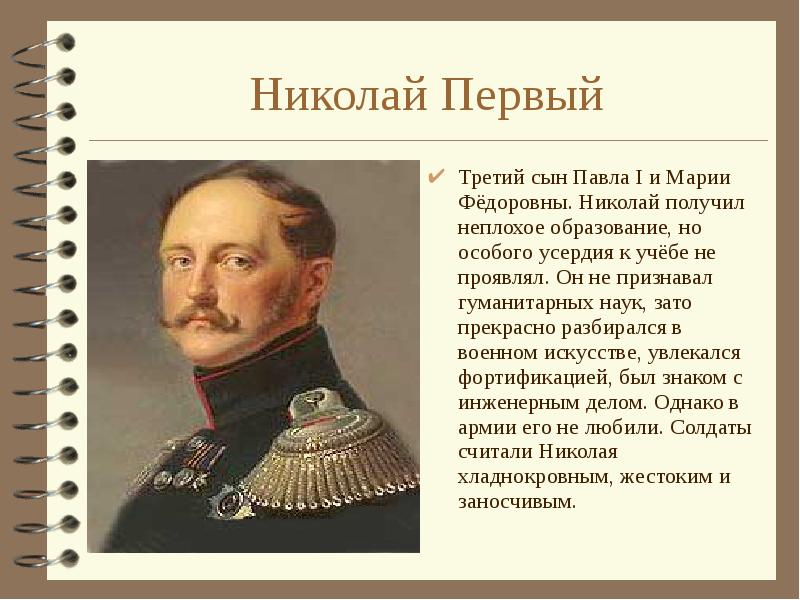 Николай Первый

✔ Третий сын Павла I и Марии Фёдоровны. Николай получил неплохое образование, но особого усердия к учёбе не проявлял. Он не признавал гуманитарных наук, зато прекрасно разбирался в военном искусстве, увлекался фортификацией, был знаком с инженерным делом. Однако в армии его не любили. Солдаты считали Николая хладнокровным, жестоким и заносчивым.